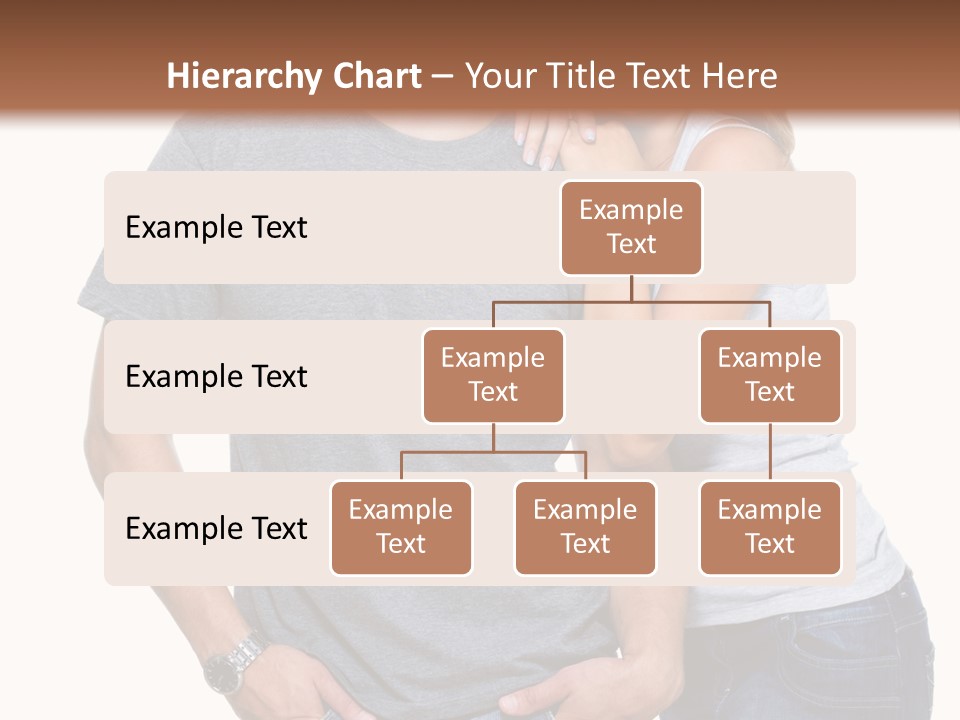 Hierarchy Chart – Your Title Text Here

Example Text

Example Text

Example Text

Example Text

Example Text

Example Text

Example Text

Example Text

Example Text